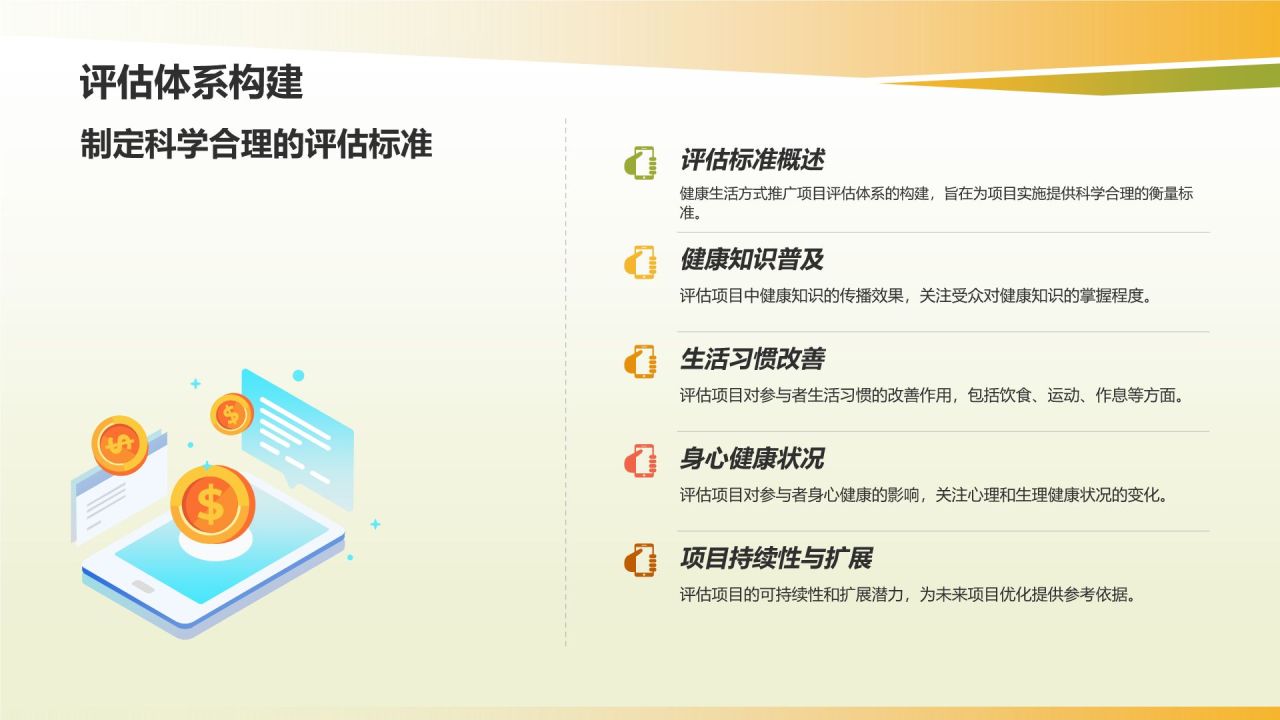 评估体系构建

制定科学合理的评估标准

评估标准概述

健康生活方式推广项目评估体系的构建，旨在为项目实施提供科学合理的衡量标准。

健康知识普及

评估项目中健康知识的传播效果，关注受众对健康知识的掌握程度。

生活习惯改善

评估项目对参与者生活习惯的改善作用，包括饮食、运动、作息等方面。

身心健康状况

评估项目对参与者身心健康的影响，关注心理和生理健康状况的变化。

项目持续性与扩展

评估项目的可持续性和扩展潜力，为未来项目优化提供参考依据。